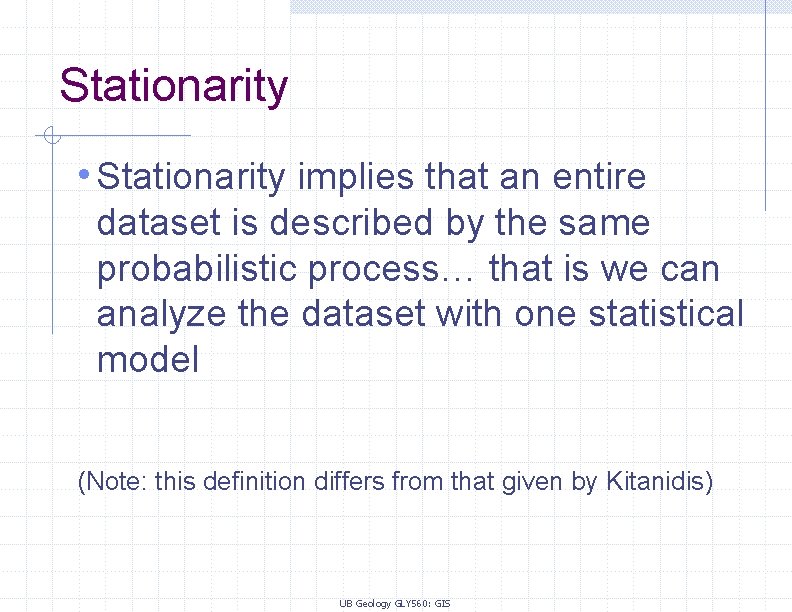 Stationarity

• Stationarity implies that an entire dataset is described by the same probabilistic process… that is we can analyze the dataset with one statistical model

(Note: this definition differs from that given by Kitanidis)

UB Geology GLY560: GIS